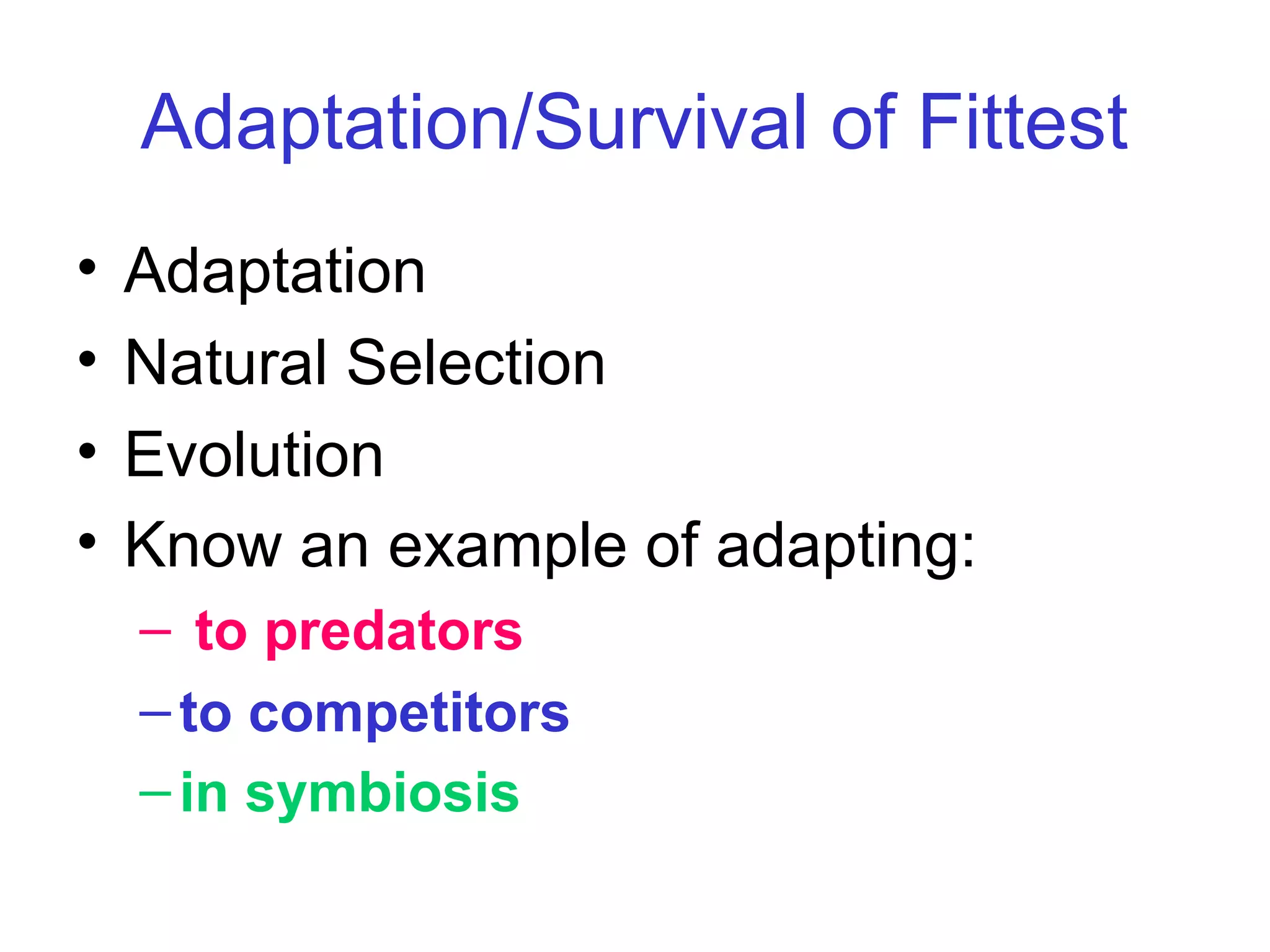 Adaptation/Survival of Fittest

• Adaptation
• Natural Selection
• Evolution
• Know an example of adapting:
– to predators
– to competitors
– in symbiosis